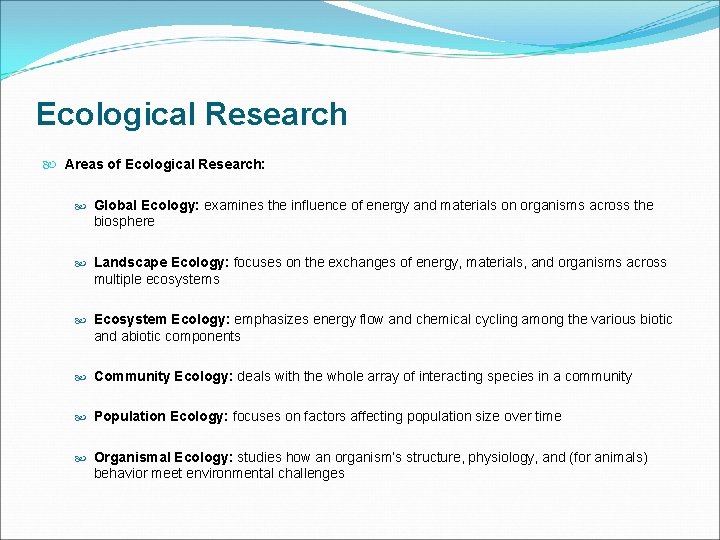 Ecological Research

Areas of Ecological Research:

Global Ecology: examines the influence of energy and materials on organisms across the biosphere

Landscape Ecology: focuses on the exchanges of energy, materials, and organisms across multiple ecosystems

Ecosystem Ecology: emphasizes energy flow and chemical cycling among the various biotic and abiotic components

Community Ecology: deals with the whole array of interacting species in a community

Population Ecology: focuses on factors affecting population size over time

Organismal Ecology: studies how an organism's structure, physiology, and (for animals) behavior meet environmental challenges